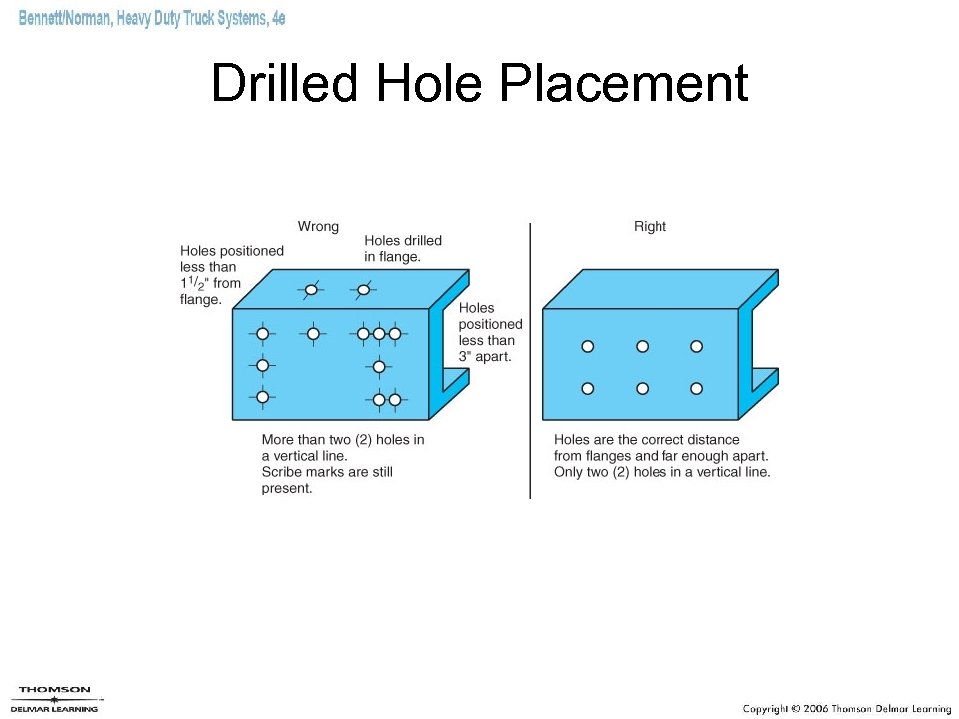 Bennett/Norman, Heavy Duty Truck Systems, 4e

Drilled Hole Placement

Wrong

Holes positioned less than $1\frac{1}{2}$" from flange.

Holes drilled in flange.

Holes positioned less than 3" apart.

More than two (2) holes in a vertical line. Scribe marks are still present.

Right

Holes are the correct distance from flanges and far enough apart. Only two (2) holes in a vertical line.

THOMSON
DELMAR LEARNING

Copyright © 2006 Thomson Delmar Learning